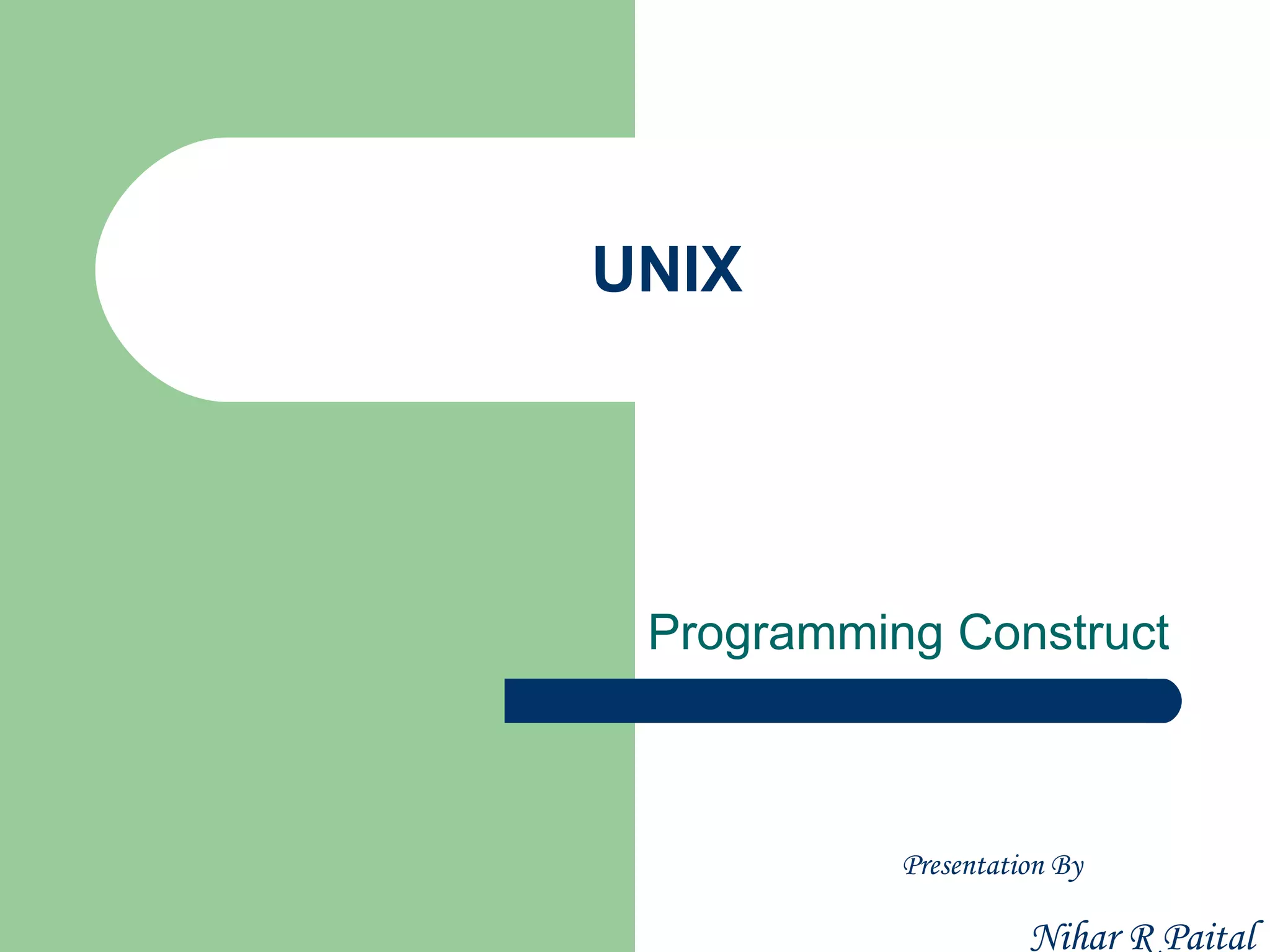 UNIX

Programming Construct

Presentation By

Nihar R Paital